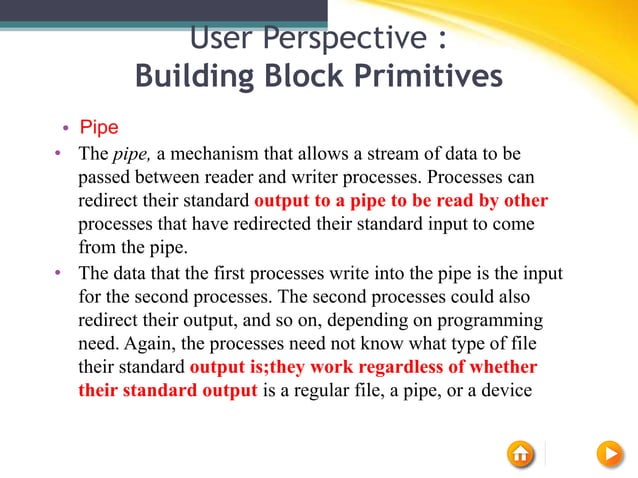 User Perspective :
Building Block Primitives

• Pipe

• The pipe, a mechanism that allows a stream of data to be passed between reader and writer processes. Processes can redirect their standard output to a pipe to be read by other processes that have redirected their standard input to come from the pipe.

• The data that the first processes write into the pipe is the input for the second processes. The second processes could also redirect their output, and so on, depending on programming need. Again, the processes need not know what type of file their standard output is;they work regardless of whether their standard output is a regular file, a pipe, or a device